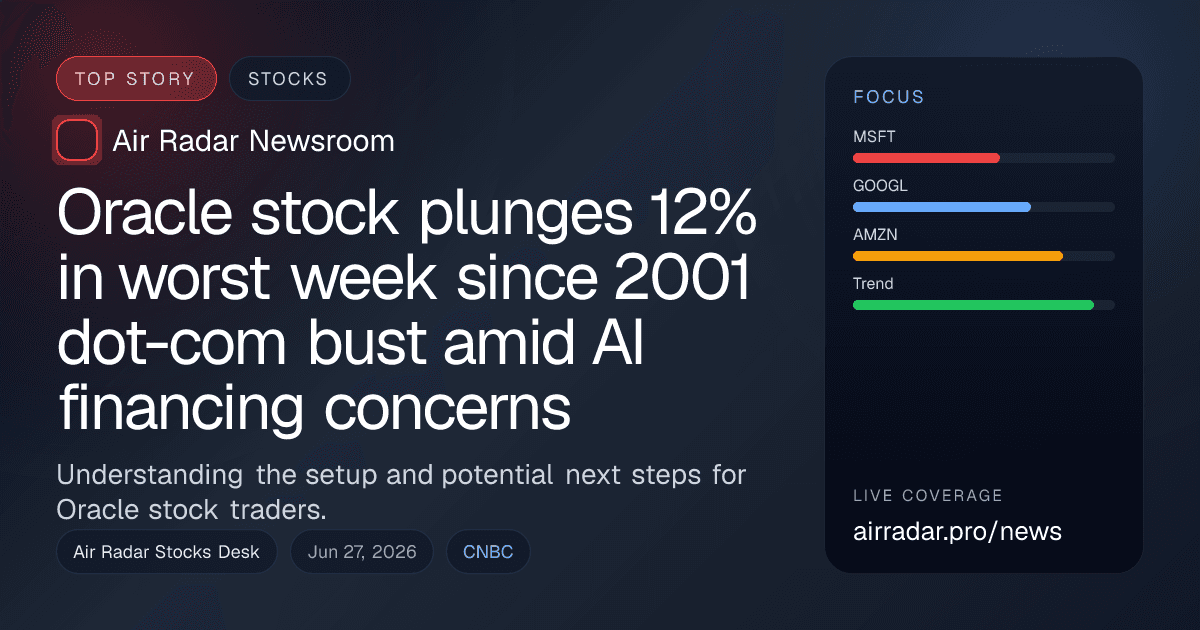 TOP STORY
STOCKS

Air Radar Newsroom

Oracle stock plunges 12% in worst week since 2001 dot-com bust amid AI financing concerns

Understanding the setup and potential next steps for Oracle stock traders.

Air Radar Stocks Desk
Jun 27, 2026
CNBC

FOCUS
MSFT
GOOGL
AMZN
Trend

LIVE COVERAGE
airradar.pro/news